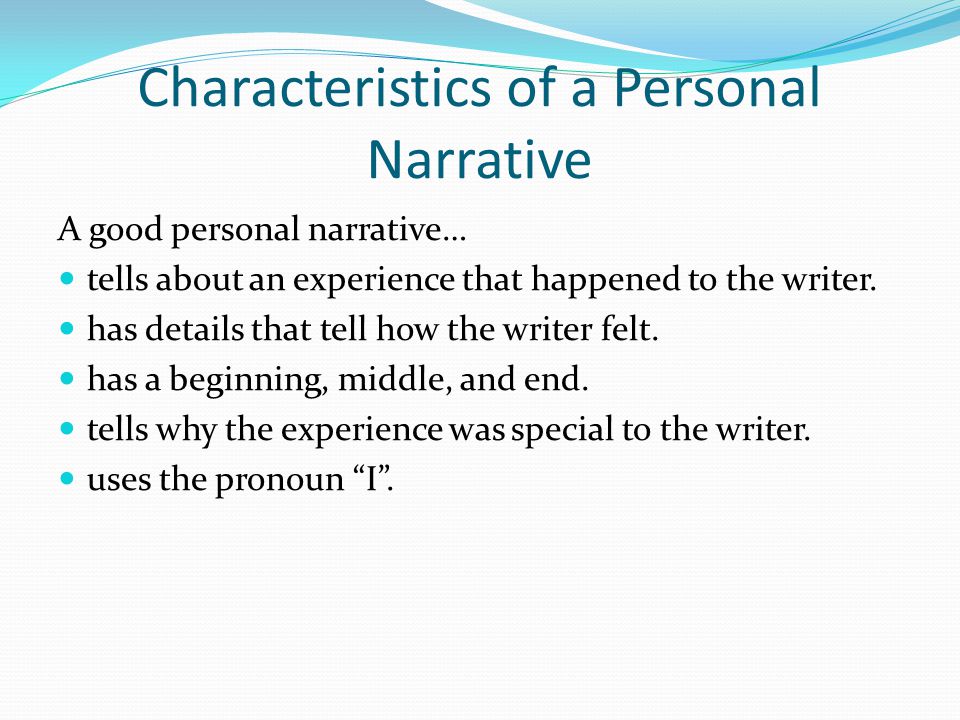 Characteristics of a Personal Narrative

A good personal narrative…

- tells about an experience that happened to the writer.
- has details that tell how the writer felt.
- has a beginning, middle, and end.
- tells why the experience was special to the writer.
- uses the pronoun “I”.